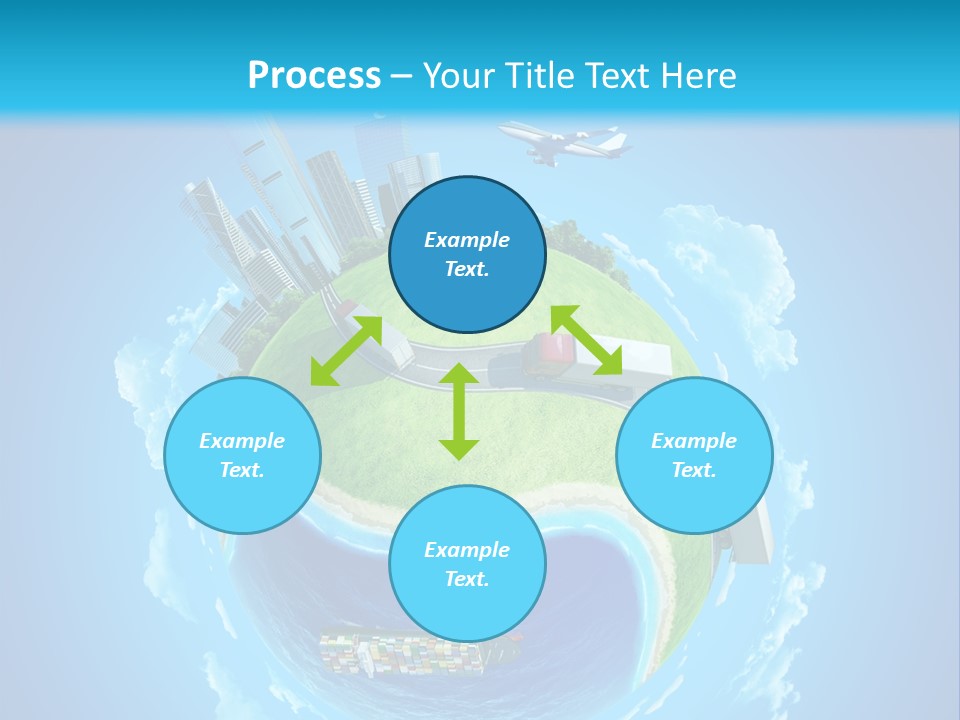 Process – Your Title Text Here

Example Text.

Example Text.

Example Text.

Example Text.